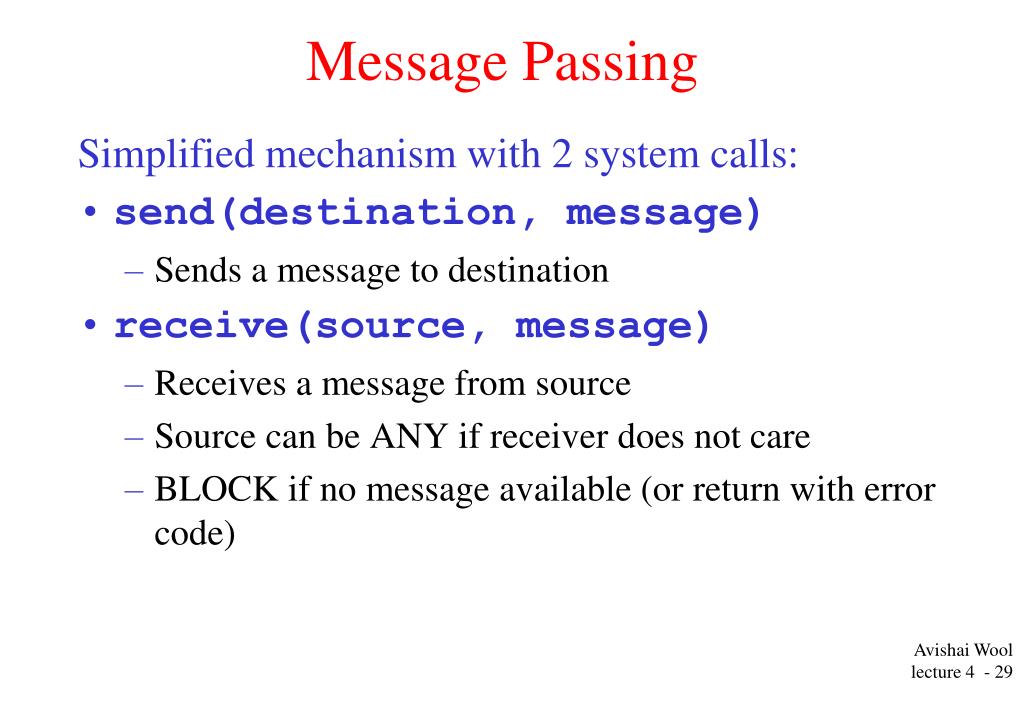 Message Passing

Simplified mechanism with 2 system calls:

• send(destination, message)

– Sends a message to destination

• receive(source, message)

– Receives a message from source

– Source can be ANY if receiver does not care

– BLOCK if no message available (or return with error code)

Avishai Wool
lecture 4 - 29